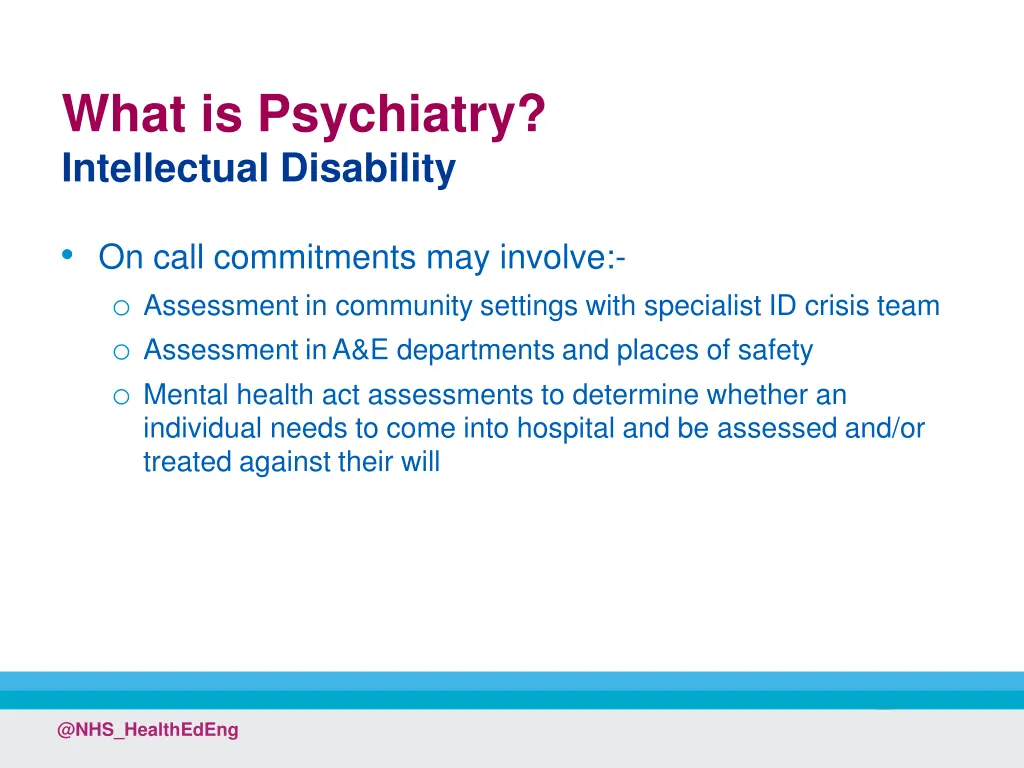 What is Psychiatry?
Intellectual Disability

• On call commitments may involve:-
  o Assessment in community settings with specialist ID crisis team
  o Assessment in A&E departments and places of safety
  o Mental health act assessments to determine whether an individual needs to come into hospital and be assessed and/or treated against their will

@NHS_HealthEdEng